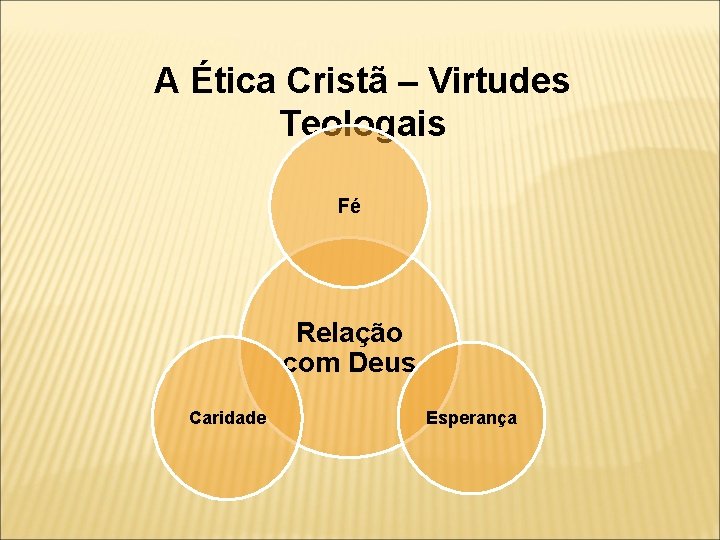 A Ética Cristã – Virtudes Teologais

Fé

Relação com Deus

Caridade

Esperança